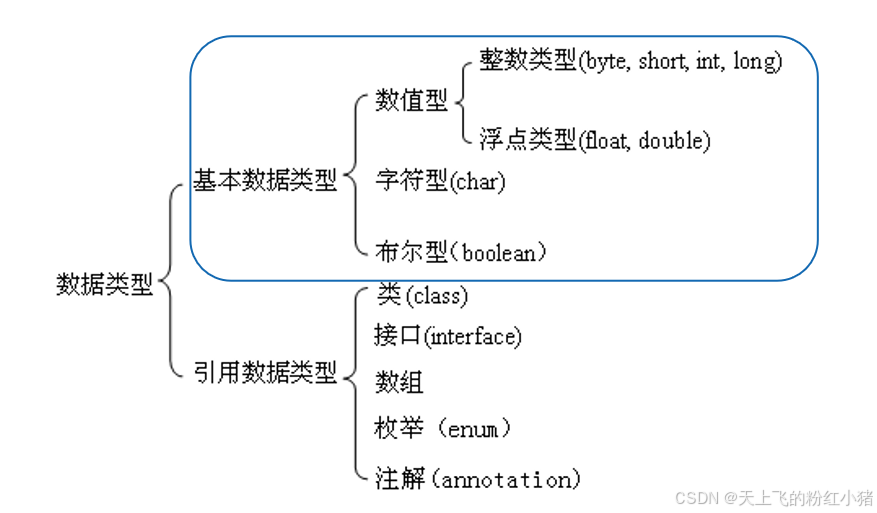 数据类型

基本数据类型

数值型

整数类型(byte, short, int, long)

浮点类型(float, double)

字符型(char)

布尔型(boolean)

引用数据类型

类(class)

接口(interface)

数组

枚举(enum)

注解(annotation)

CSDN @天上飞的粉红小猪